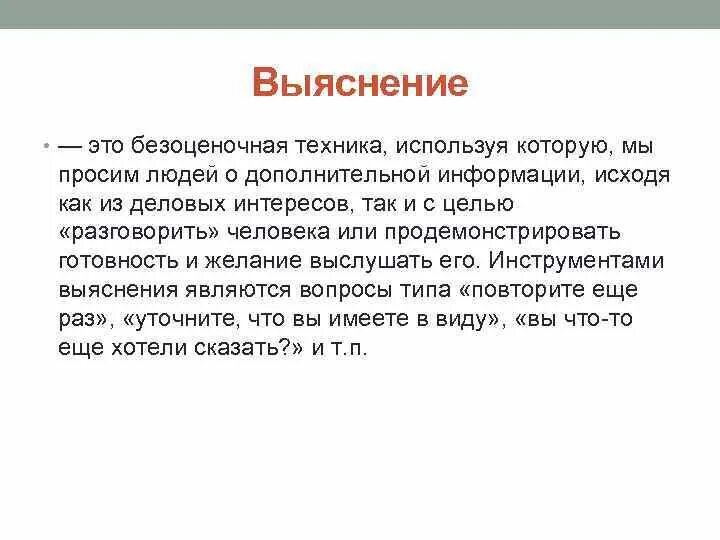 Выяснение

• — это безоценочная техника, используя которую, мы просим людей о дополнительной информации, исходя как из деловых интересов, так и с целью «разговорить» человека или продемонстрировать готовность и желание выслушать его. Инструментами выяснения являются вопросы типа «повторите еще раз», «уточните, что вы имеете в виду», «вы что-то еще хотели сказать?» и т.п.